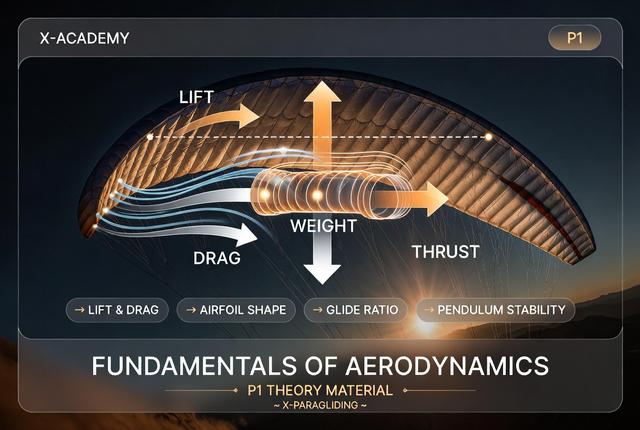 X-ACADEMY

P1

LIFT

WEIGHT

DRAG

THRUST

→ LIFT & DRAG

→ AIRFOIL SHAPE

→ GLIDE RATIO

→ PENDULUM STABILITY

FUNDAMENTALS OF AERODYNAMICS

P1 THEORY MATERIAL

~ X-PARAGLIDING ~